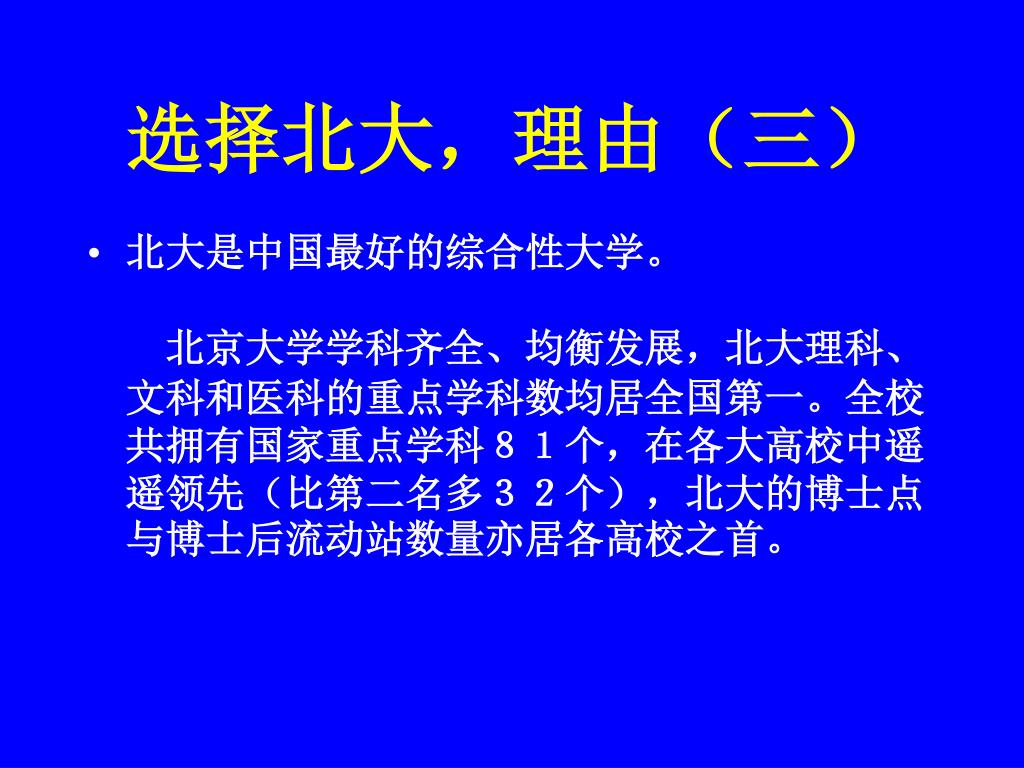 选择北大，理由（三）

• 北大是中国最好的综合性大学。

北京大学学科齐全、均衡发展，北大理科、文科和医科的重点学科数均居全国第一。全校共拥有国家重点学科８１个，在各大高校中遥遥领先（比第二名多３２个），北大的博士点与博士后流动站数量亦居各高校之首。